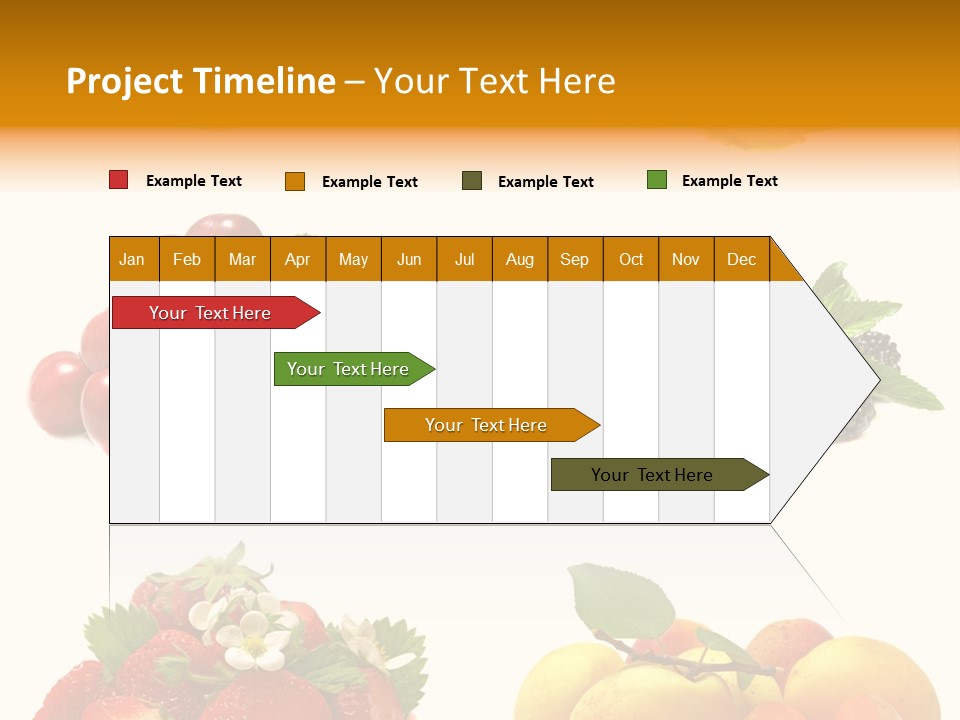 Project Timeline – Your Text Here

Example Text Example Text Example Text Example Text

| Jan | Feb | Mar | Apr | May | Jun | Jul | Aug | Sep | Oct | Nov | Dec |
|---|---|---|---|---|---|---|---|---|---|---|---|

Your Text Here

Your Text Here

Your Text Here

Your Text Here